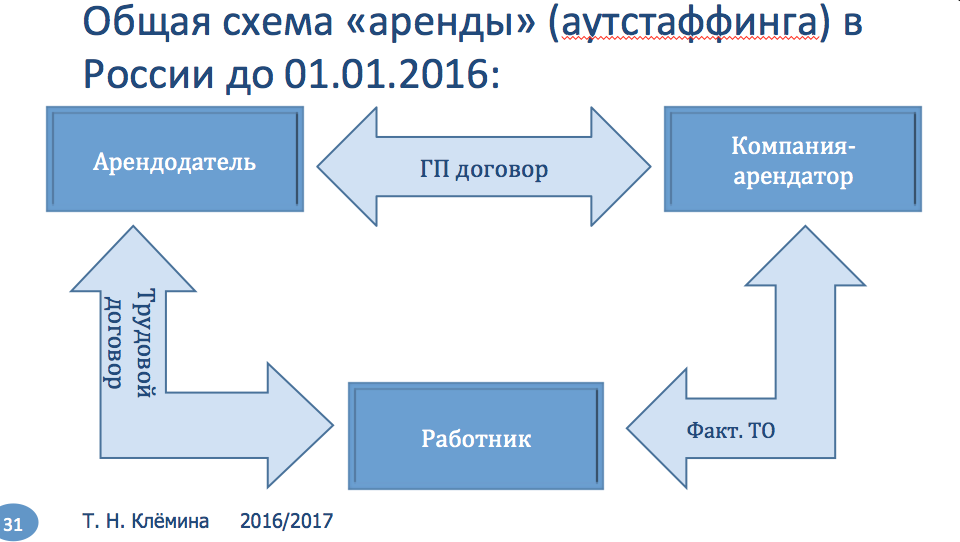 Общая схема «аренды» (аутстаффинга) в России до 01.01.2016:

Арендодатель

ГП договор

Компания-арендатор

Трудовой договор

Работник

Факт. ТО

31

Т. Н. Клёмина 2016/2017